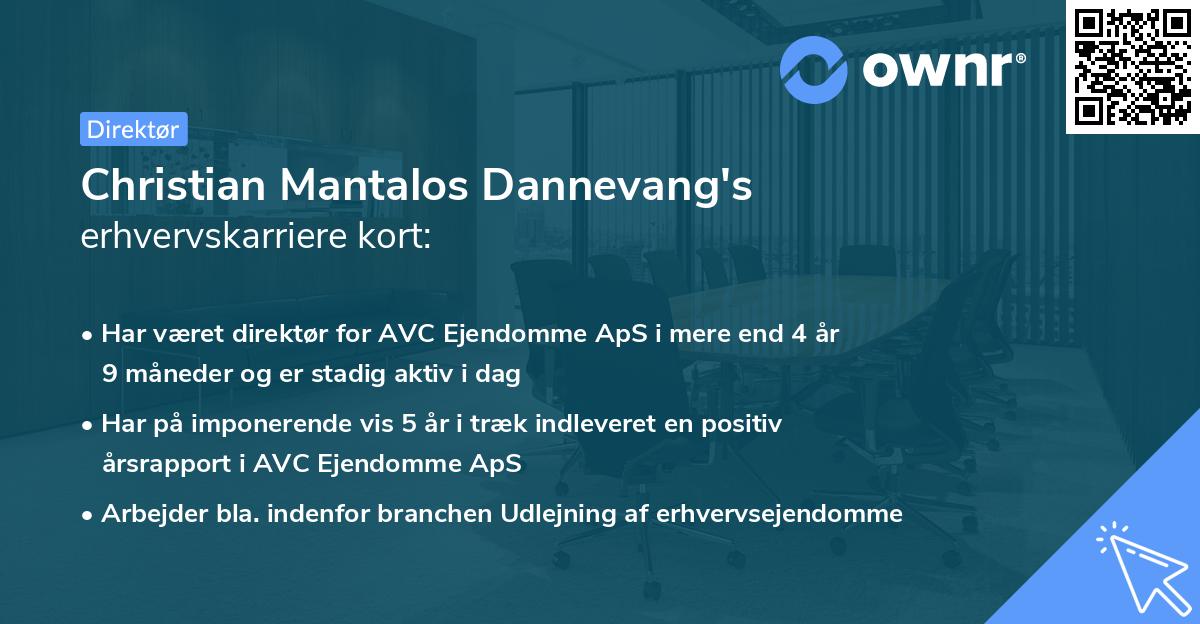 ownr®

Direktør

Christian Mantalos Dannevang's erhvervskarriere kort:

• Har været direktør for AVC Ejendomme ApS i mere end 4 år 9 måneder og er stadig aktiv i dag

• Har på imponerende vis 5 år i træk indleveret en positiv årsrapport i AVC Ejendomme ApS

• Arbejder bla. indenfor branchen Udlejning af erhvervsejendomme